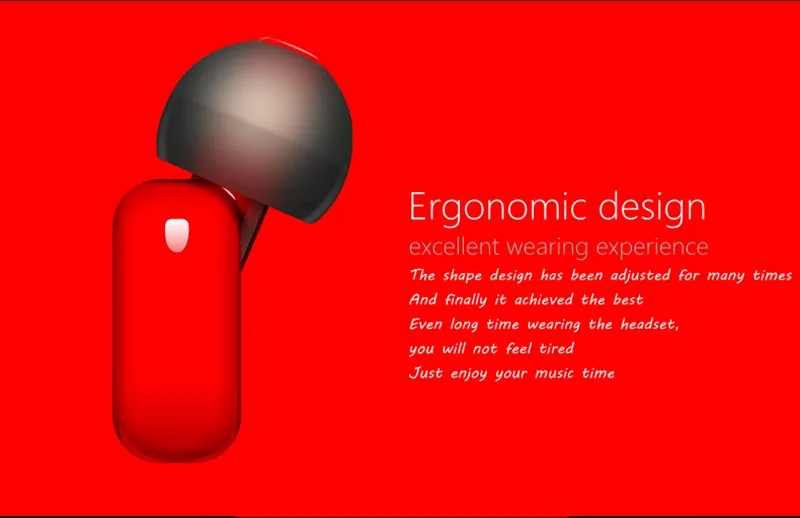 Ergonomic design
excellent wearing experience

The shape design has been adjusted for many times
And finally it achieved the best
Even long time wearing the headset,
you will not feel tired
Just enjoy your music time